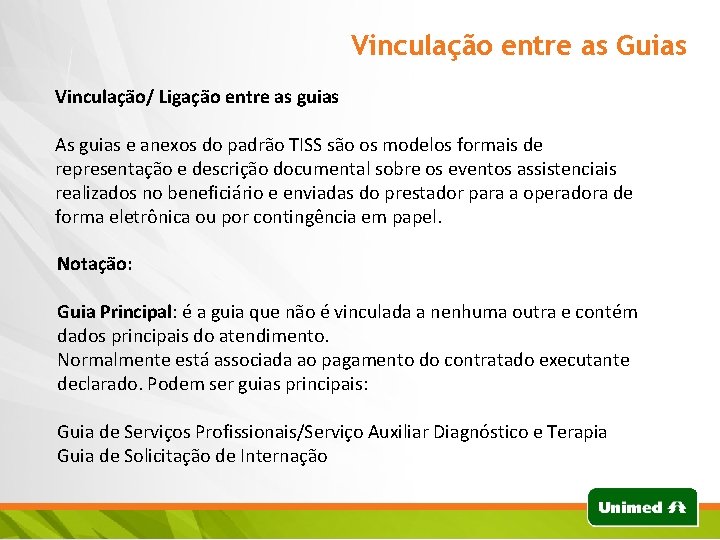 Vinculação entre as Guias

Vinculação/ Ligação entre as guias

As guias e anexos do padrão TISS são os modelos formais de representação e descrição documental sobre os eventos assistenciais realizados no beneficiário e enviadas do prestador para a operadora de forma eletrônica ou por contingência em papel.

Notação:

Guia Principal: é a guia que não é vinculada a nenhuma outra e contém dados principais do atendimento.
Normalmente está associada ao pagamento do contratado executante declarado. Podem ser guias principais:

Guia de Serviços Profissionais/Serviço Auxiliar Diagnóstico e Terapia
Guia de Solicitação de Internação

Unimed